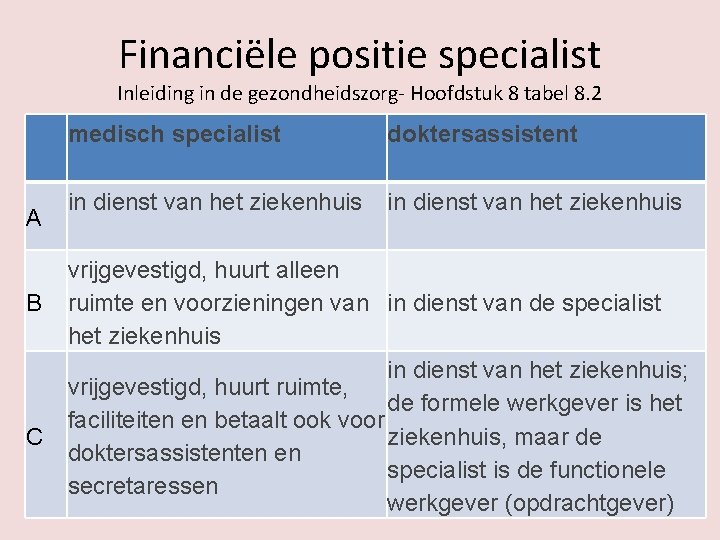 Financiële positie specialist

Inleiding in de gezondheidszorg- Hoofdstuk 8 tabel 8.2

| | medisch specialist | doktersassistent |
|---|---|---|
| A | in dienst van het ziekenhuis | in dienst van het ziekenhuis |
| B | vrijgevestigd, huurt alleen ruimte en voorzieningen van het ziekenhuis | in dienst van de specialist |
| C | vrijgevestigd, huurt ruimte, faciliteiten en betaalt ook voor doktersassistenten en secretaressen | in dienst van het ziekenhuis; de formele werkgever is het ziekenhuis, maar de specialist is de functionele werkgever (opdrachtgever) |